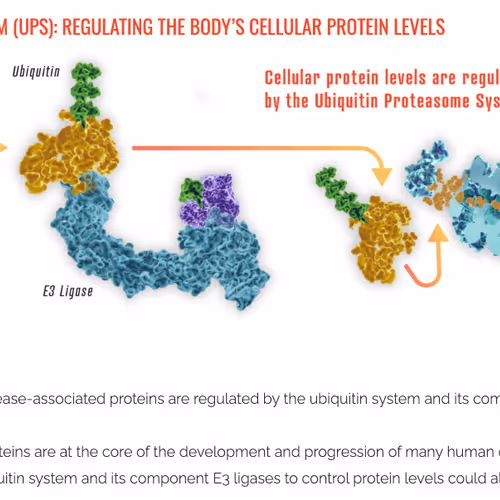 M (UPS): REGULATING THE BODY'S CELLULAR PROTEIN LEVELS

Ubiquitin

Cellular protein levels are regul
by the Ubiquitin Proteasome Sys

E3 Ligase

ease-associated proteins are regulated by the ubiquitin system and its com

teins are at the core of the development and progression of many human
uitin system and its component E3 ligases to control protein levels could al